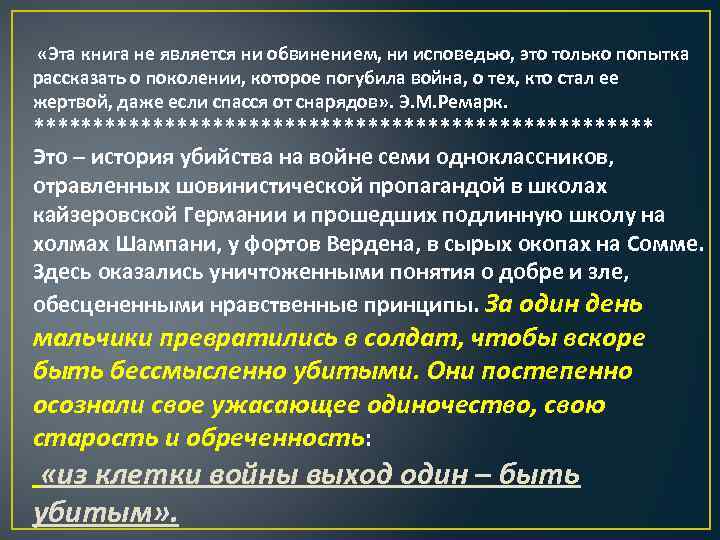 «Эта книга не является ни обвинением, ни исповедью, это только попытка рассказать о поколении, которое погубила война, о тех, кто стал ее жертвой, даже если спасся от снарядов». Э.М.Ремарк.
*****************************************************

Это – история убийства на войне семи одноклассников, отравленных шовинистической пропагандой в школах кайзеровской Германии и прошедших подлинную школу на холмах Шампани, у фортов Вердена, в сырых окопах на Сомме. Здесь оказались уничтоженными понятия о добре и зле, обесцененными нравственные принципы. За один день мальчики превратились в солдат, чтобы вскоре быть бессмысленно убитыми. Они постепенно осознали свое ужасающее одиночество, свою старость и обреченность:

«из клетки войны выход один – быть убитым».